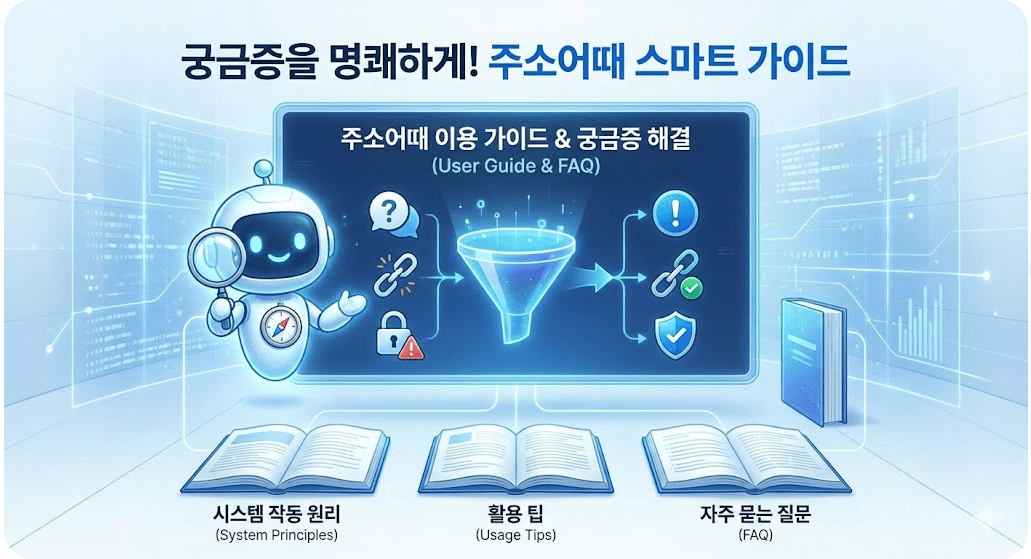 궁금증을 명쾌하게! 주소어때 스마트 가이드

주소어때 이용 가이드 & 궁금증 해결
(User Guide & FAQ)

시스템 작동 원리
(System Principles)

활용 팁
(Usage Tips)

자주 묻는 질문
(FAQ)